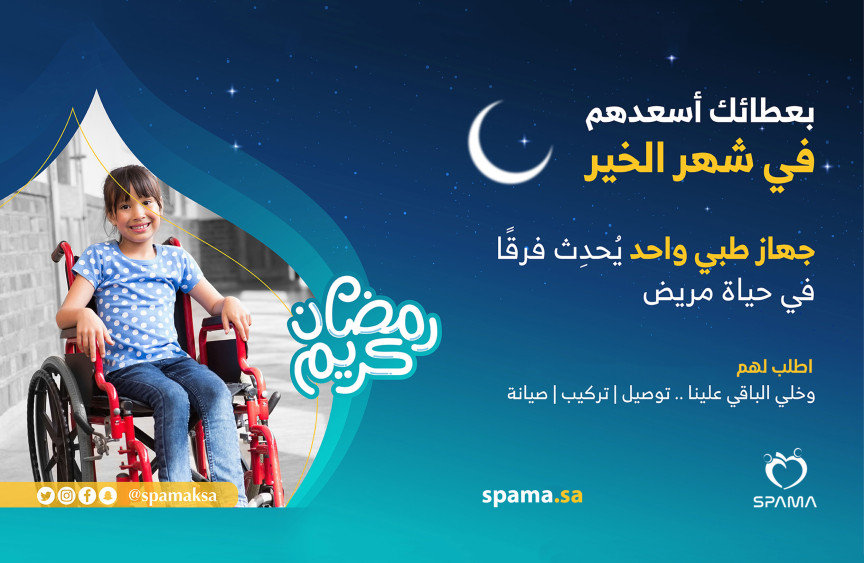 بعطائك أسعدهم
في شهر الخير

جهاز طبي واحد يُحدِث فرقًا
في حياة مريض

رمضان كريم

اطلب لهم
وخلي الباقي علينا .. توصيل | تركيب | صيانة

@spamaksa

spama.sa

SPAMA